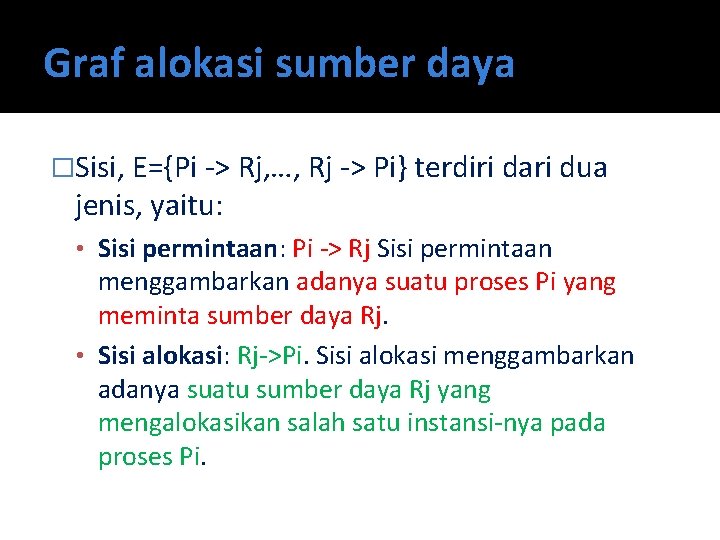 Graf alokasi sumber daya

□Sisi, E={Pi -> Rj,…, Rj -> Pi} terdiri dari dua jenis, yaitu:

• Sisi permintaan: Pi -> Rj Sisi permintaan menggambarkan adanya suatu proses Pi yang meminta sumber daya Rj.

• Sisi alokasi: Rj->Pi. Sisi alokasi menggambarkan adanya suatu sumber daya Rj yang mengalokasikan salah satu instansi-nya pada proses Pi.